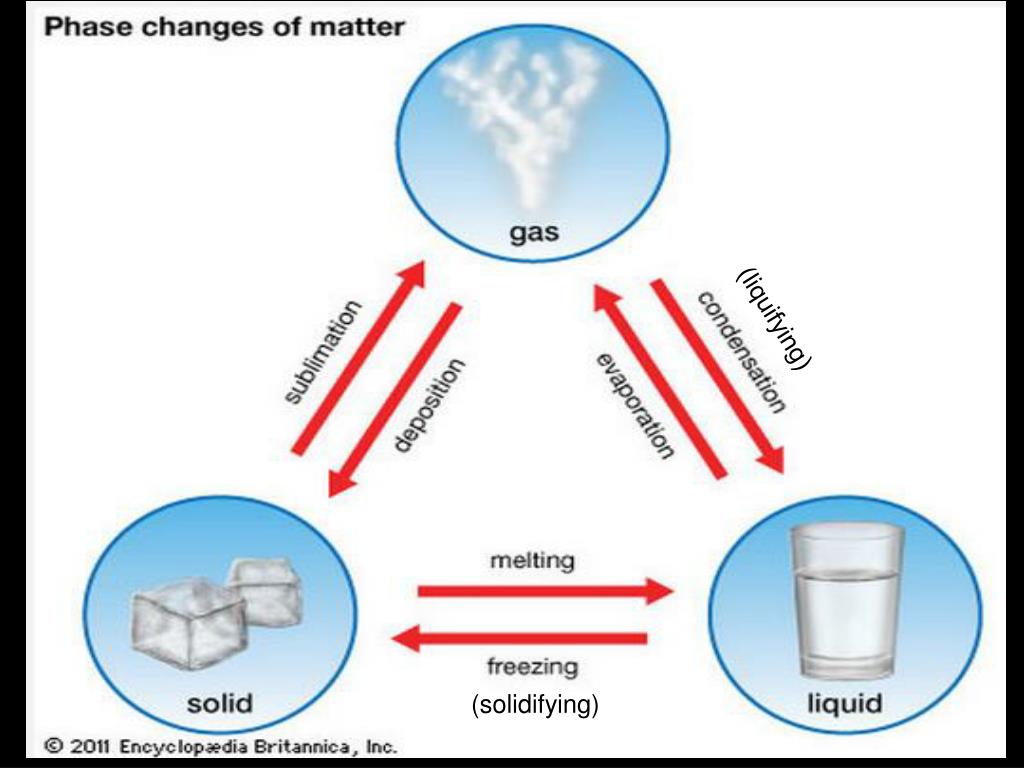 Phase changes of matter

gas

sublimation

deposition

evaporation

condensation

(liquifying)

melting

freezing

(solidifying)

solid

liquid

© 2011 Encyclopædia Britannica, Inc.